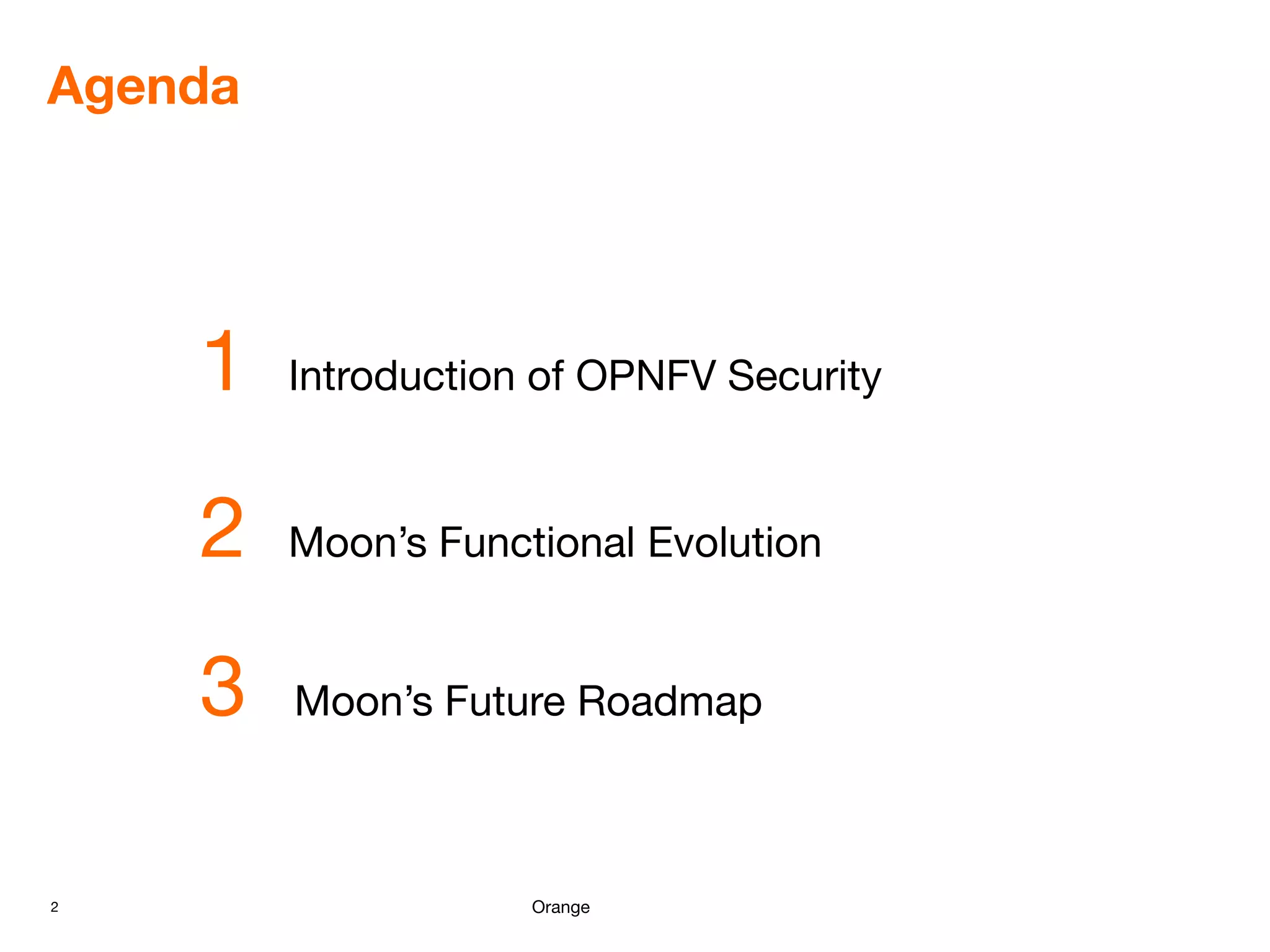 Agenda

1 Introduction of OPNFV Security

2 Moon’s Functional Evolution

3 Moon’s Future Roadmap

2

Orange